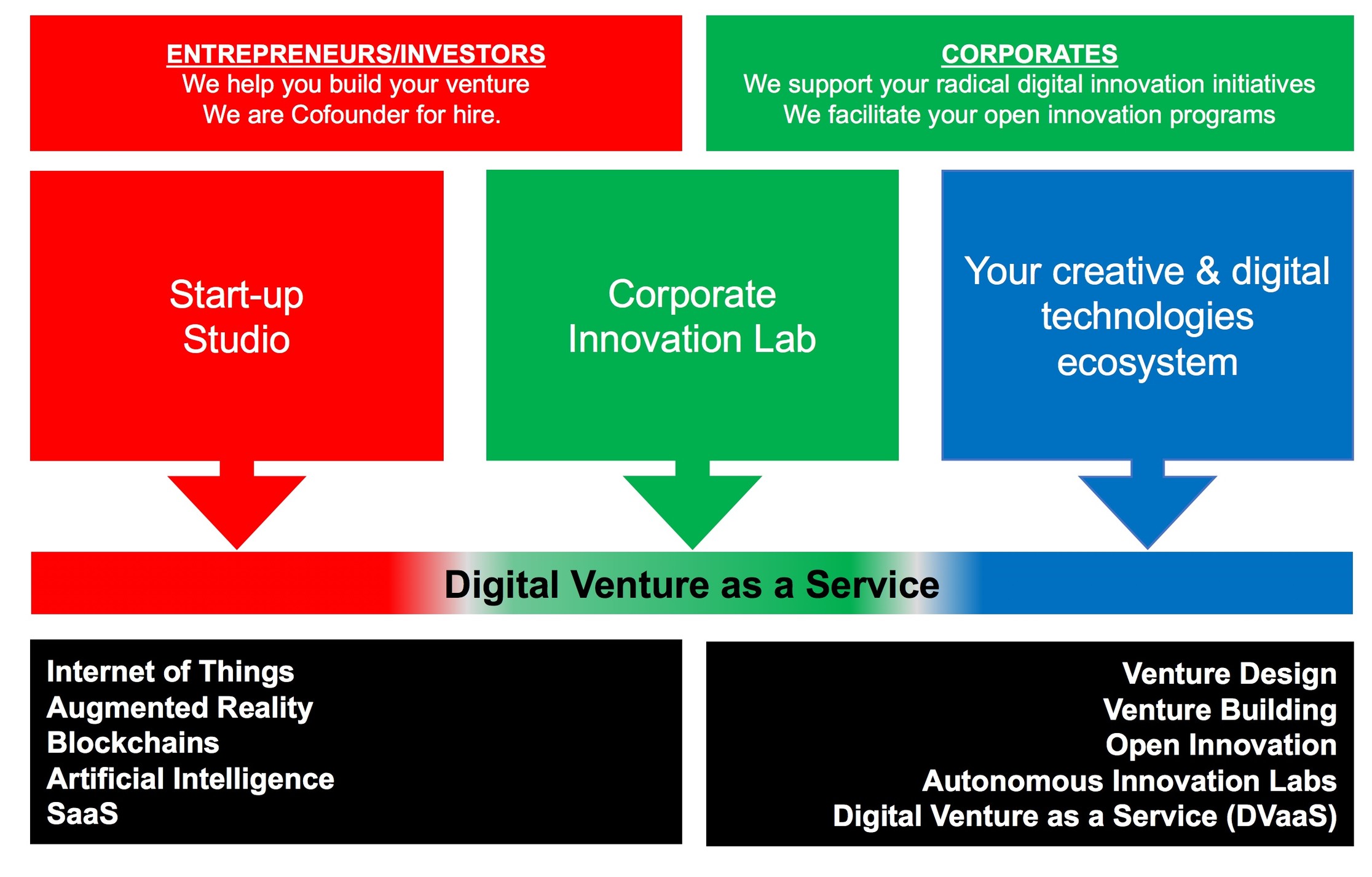 ENTREPRENEURS/INVESTORS
We help you build your venture
We are Cofounder for hire.

CORPORATES
We support your radical digital innovation initiatives
We facilitate your open innovation programs

Start-up Studio

Corporate Innovation Lab

Your creative & digital technologies ecosystem

Digital Venture as a Service

Internet of Things
Augmented Reality
Blockchains
Artificial Intelligence
SaaS

Venture Design
Venture Building
Open Innovation
Autonomous Innovation Labs
Digital Venture as a Service (DVaaS)